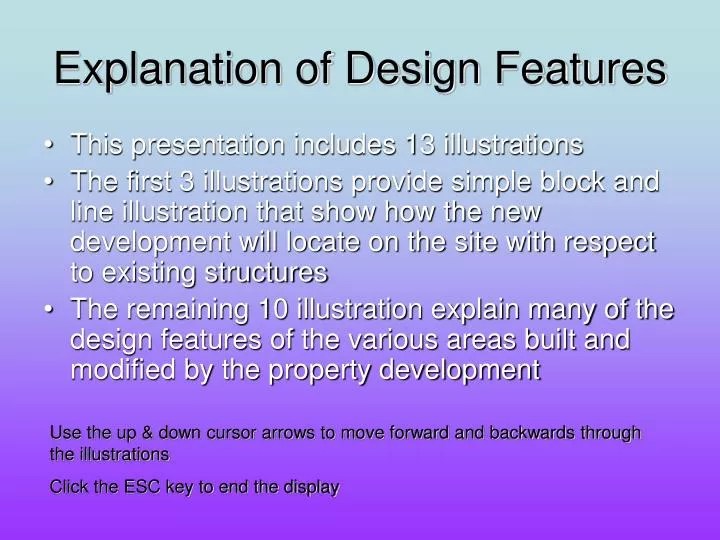 Explanation of Design Features

• This presentation includes 13 illustrations
• The first 3 illustrations provide simple block and line illustration that show how the new development will locate on the site with respect to existing structures
• The remaining 10 illustration explain many of the design features of the various areas built and modified by the property development

Use the up & down cursor arrows to move forward and backwards through the illustrations

Click the ESC key to end the display